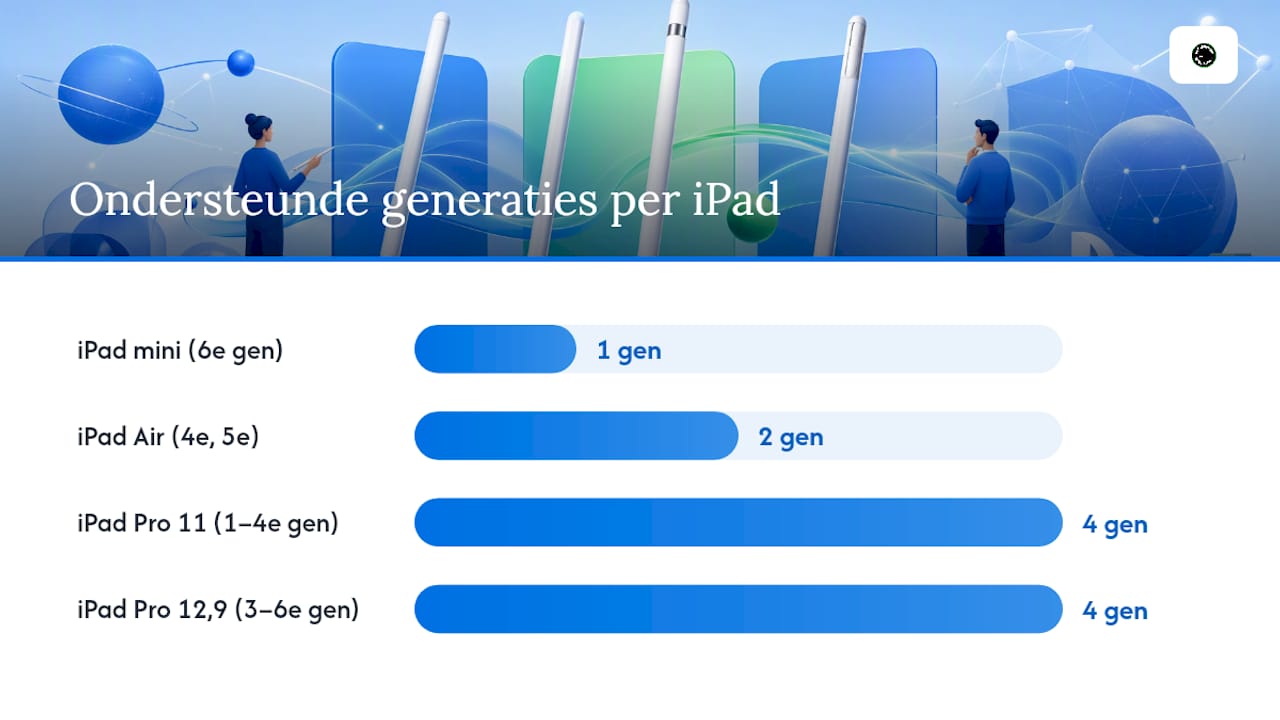 Ondersteunde generaties per iPad

iPad mini (6e gen) 1 gen

iPad Air (4e, 5e) 2 gen

iPad Pro 11 (1–4e gen) 4 gen

iPad Pro 12,9 (3–6e gen) 4 gen